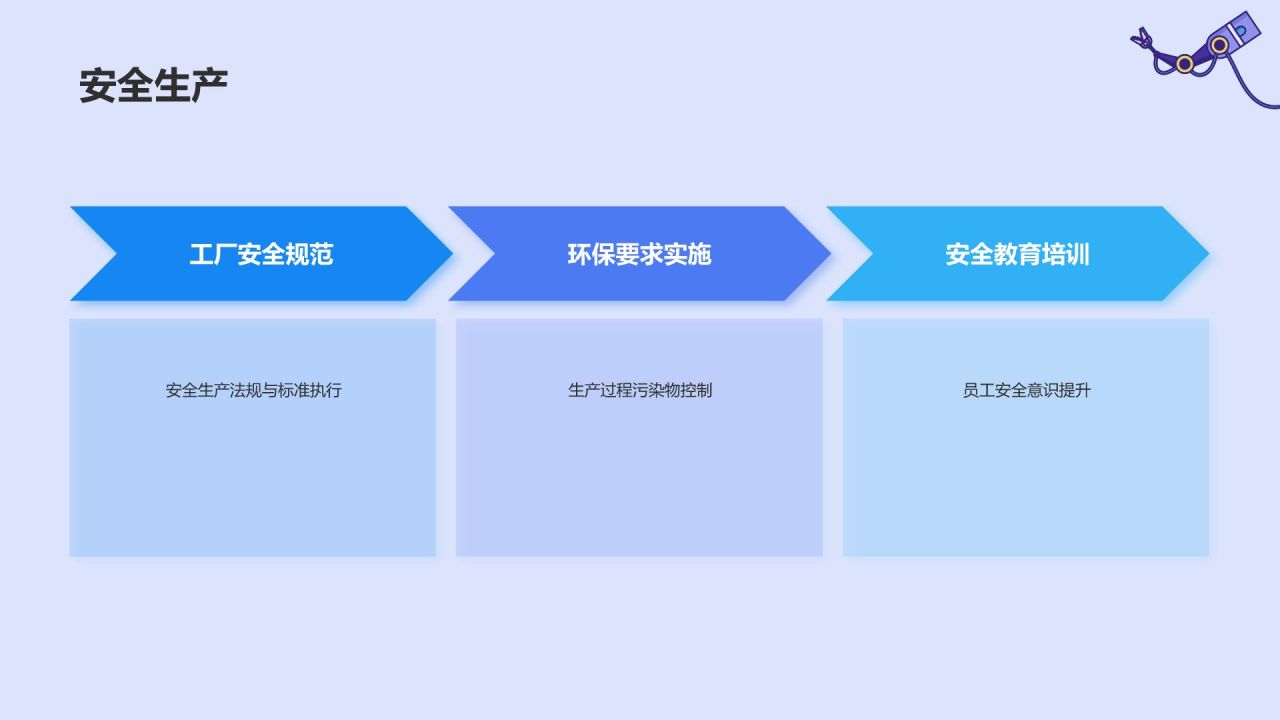 安全生产

工厂安全规范

安全生产法规与标准执行

环保要求实施

生产过程污染物控制

安全教育培训

员工安全意识提升